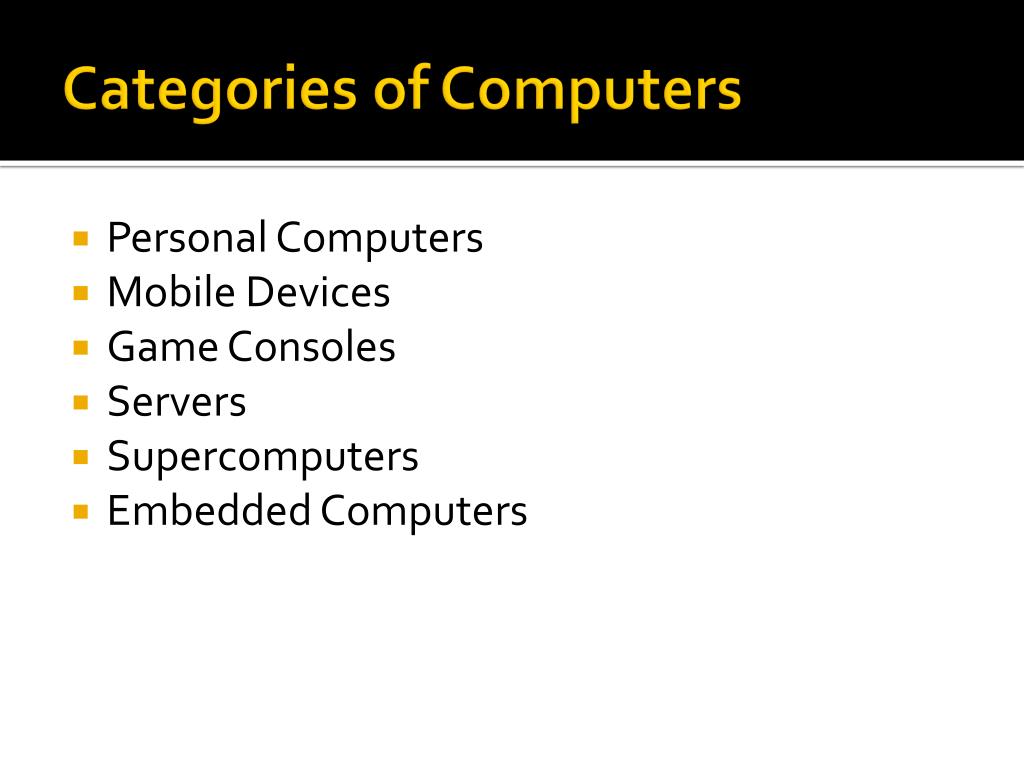 Categories of Computers

- Personal Computers
- Mobile Devices
- Game Consoles
- Servers
- Supercomputers
- Embedded Computers